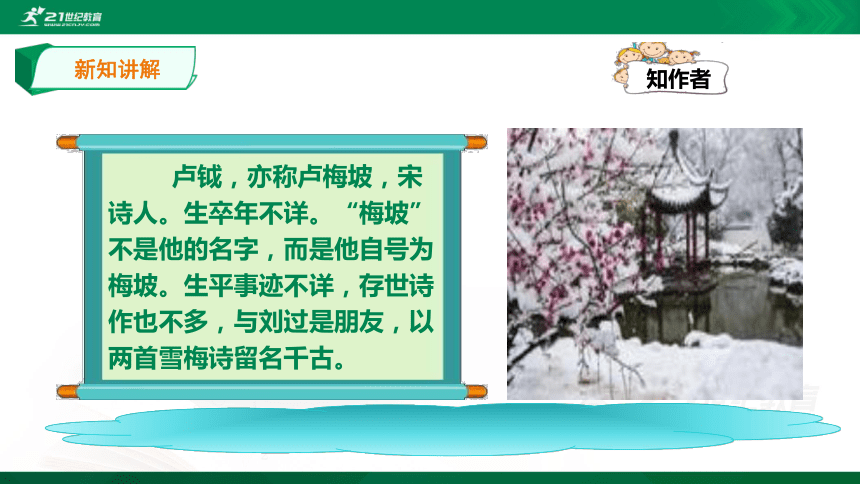 21世纪教育

新知讲解

知作者

卢钺，亦称卢梅坡，宋诗人。生卒年不详。“梅坡”不是他的名字，而是他自号为梅坡。生平事迹不详，存世诗作也不多，与刘过是朋友，以两首雪梅诗留名千古。